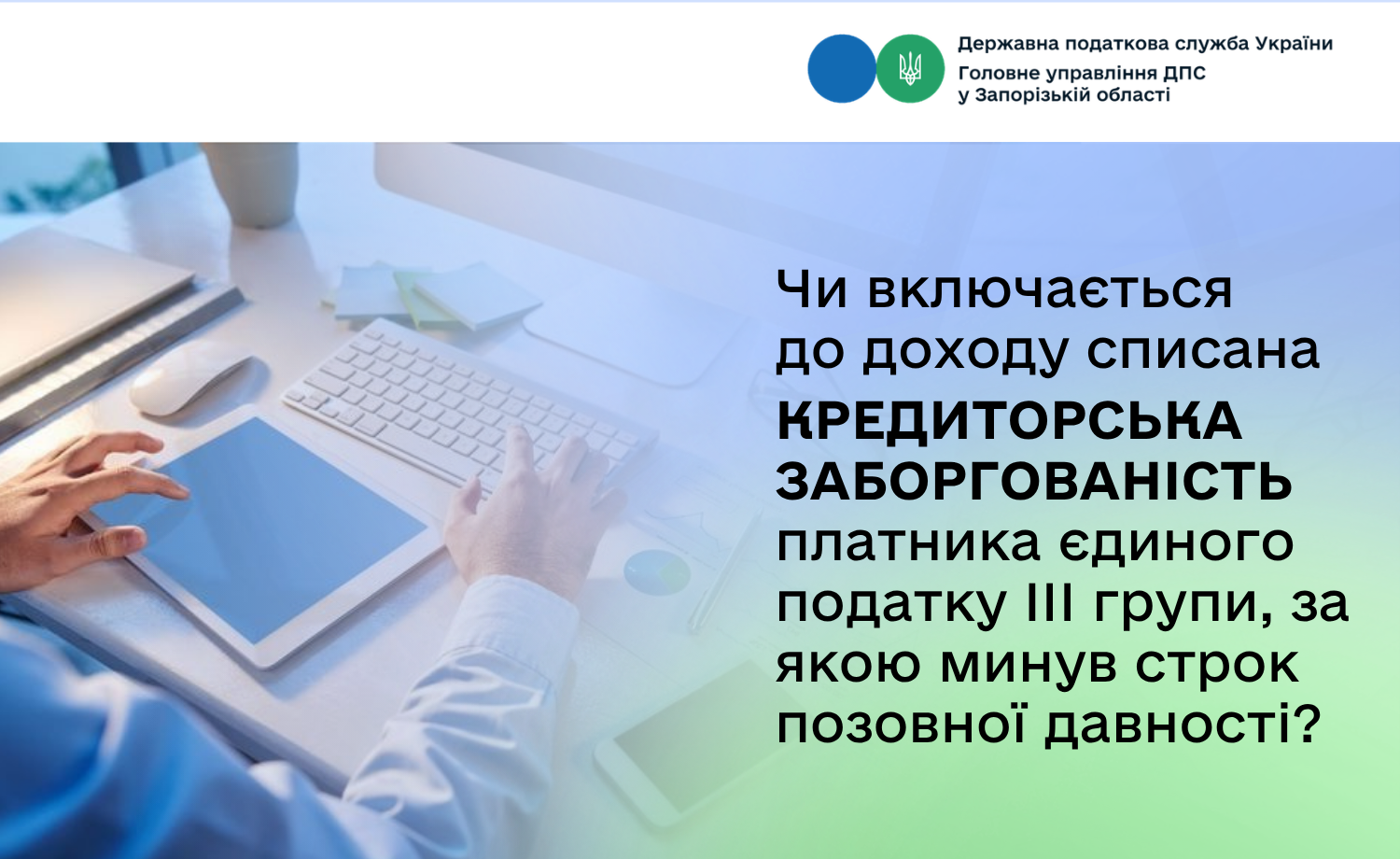 Державна податкова служба України
Головне управління ДПС
у Запорізькій області

Чи включається до доходу списана КРЕДИТОРСЬКА ЗАБОРГОВАНІСТЬ платника єдиного податку III групи, за якою минув строк позовної давності?